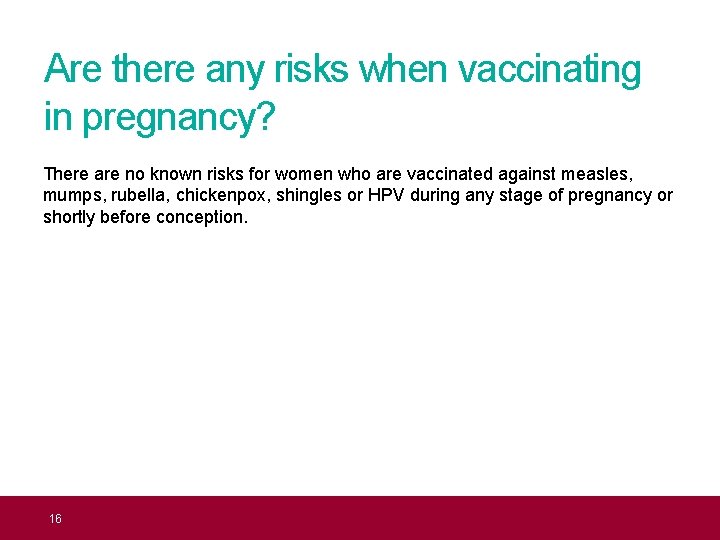 Are there any risks when vaccinating in pregnancy?

There are no known risks for women who are vaccinated against measles, mumps, rubella, chickenpox, shingles or HPV during any stage of pregnancy or shortly before conception.

16